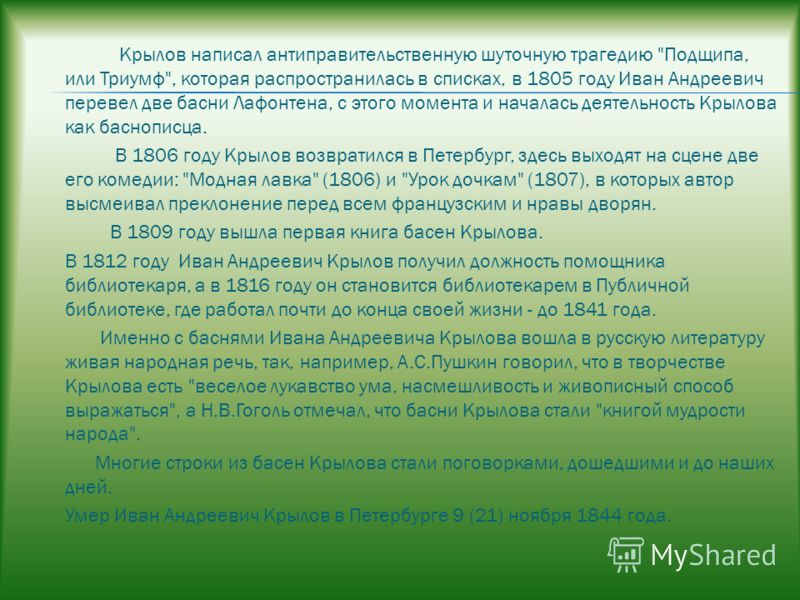 Крылов написал антиправительственную шуточную трагедию "Подщипа, или Триумф", которая распространилась в списках, в 1805 году Иван Андреевич перевел две басни Лафонтена, с этого момента и началась деятельность Крылова как баснописца.

В 1806 году Крылов возвратился в Петербург, здесь выходят на сцене две его комедии: "Модная лавка" (1806) и "Урок дочкам" (1807), в которых автор высмеивал преклонение перед всем французским и нравы дворян.

В 1809 году вышла первая книга басен Крылова.

В 1812 году Иван Андреевич Крылов получил должность помощника библиотекаря, а в 1816 году он становится библиотекарем в Публичной библиотеке, где работал почти до конца своей жизни - до 1841 года.

Именно с баснями Ивана Андреевича Крылова вошла в русскую литературу живая народная речь, так, например, А.С.Пушкин говорил, что в творчестве Крылова есть "веселое лукавство ума, насмешливость и живописный способ выражаться", а Н.В.Гоголь отмечал, что басни Крылова стали "книгой мудрости народа".

Многие строки из басен Крылова стали поговорками, дошедшими и до наших дней.

Умер Иван Андреевич Крылов в Петербурге 9 (21) ноября 1844 года.

MyShared